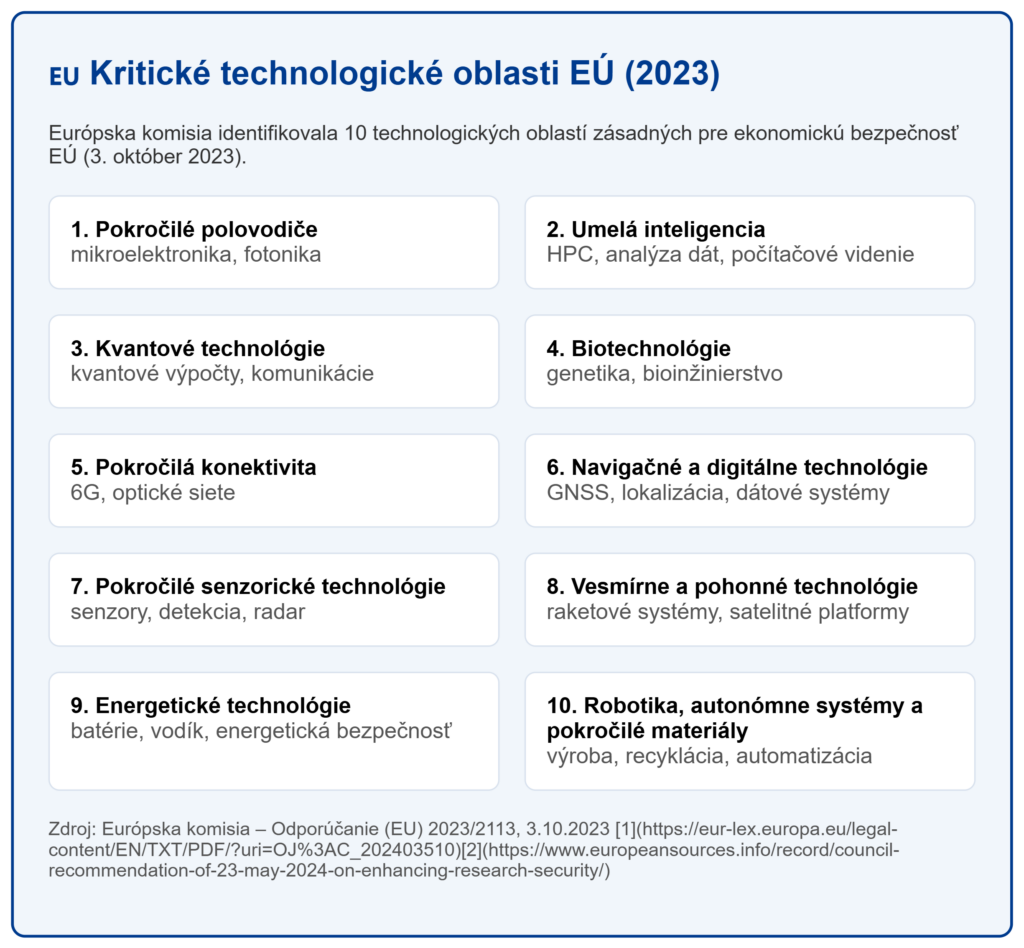 EU Kritické technologické oblasti EÚ (2023)

Európska komisia identifikovala 10 technologických oblastí zásadných pre ekonomickú bezpečnosť EÚ (3. október 2023).

1. Pokročilé polovodiče
mikroelektronika, fotonika

2. Umelá inteligencia
HPC, analýza dát, počítačové videnie

3. Kvantové technológie
kvantové výpočty, komunikácie

4. Biotechnológie
genetika, bioinžinierstvo

5. Pokročilá konektivita
6G, optické siete

6. Navigačné a digitálne technológie
GNSS, lokalizácia, dátové systémy

7. Pokročilé senzorické technológie
senzory, detekcia, radar

8. Vesmírne a pohonné technológie
raketové systémy, satelitné platformy

9. Energetické technológie
batérie, vodík, energetická bezpečnosť

10. Robotika, autonómne systémy a pokročilé materiály
výroba, recyklácia, automatizácia

Zdroj: Európska komisia – Odporúčanie (EU) 2023/2113, 3.10.2023 [1](https://eur-lex.europa.eu/legal-content/EN/TXT/PDF/?uri=OJ%3AC_202403510)[2](https://www.europeansources.info/record/council-recommendation-of-23-may-2024-on-enhancing-research-security/)